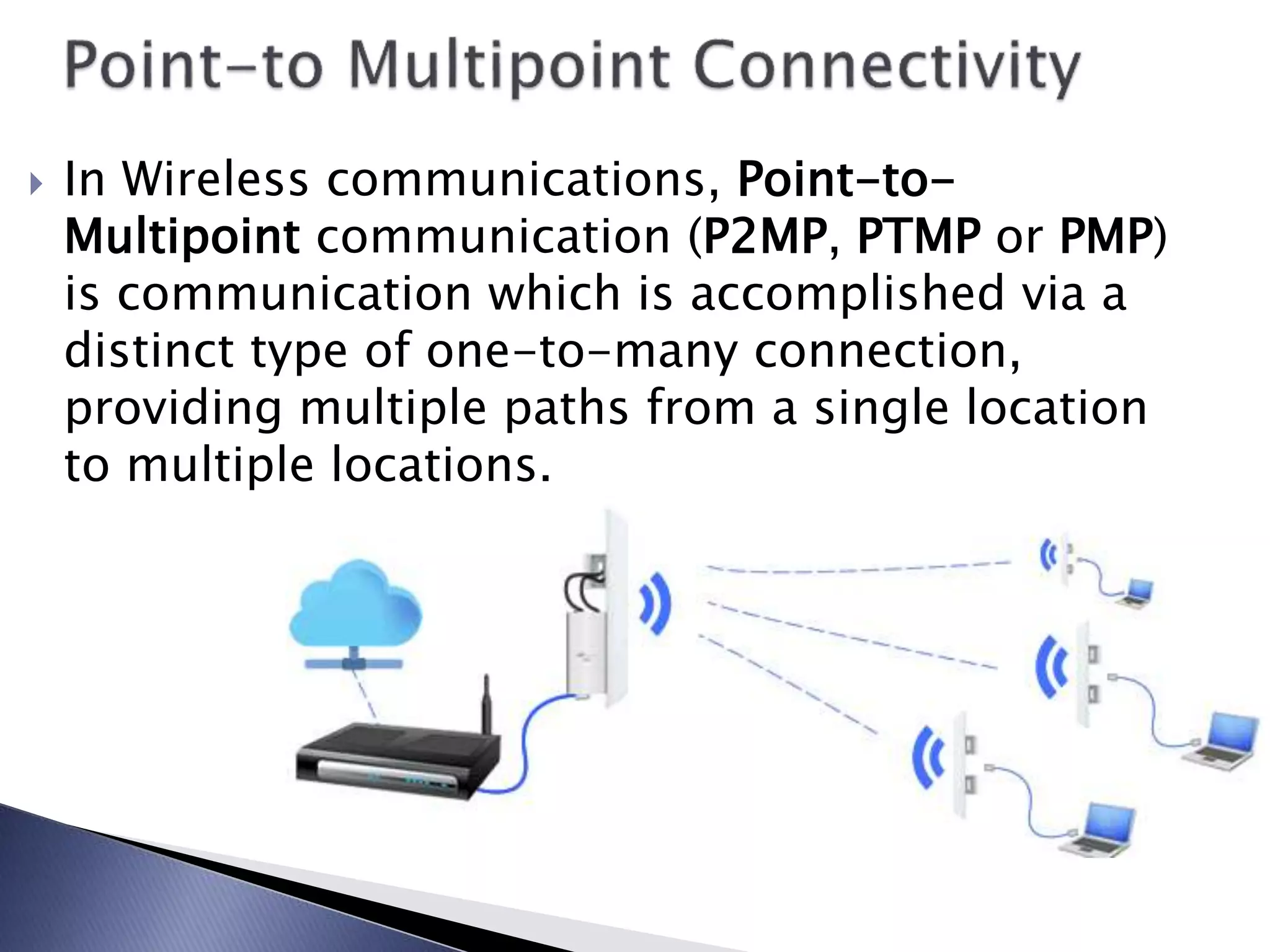 Point-to Multipoint Connectivity

In Wireless communications, Point-to-Multipoint communication (P2MP, PTMP or PMP) is communication which is accomplished via a distinct type of one-to-many connection, providing multiple paths from a single location to multiple locations.